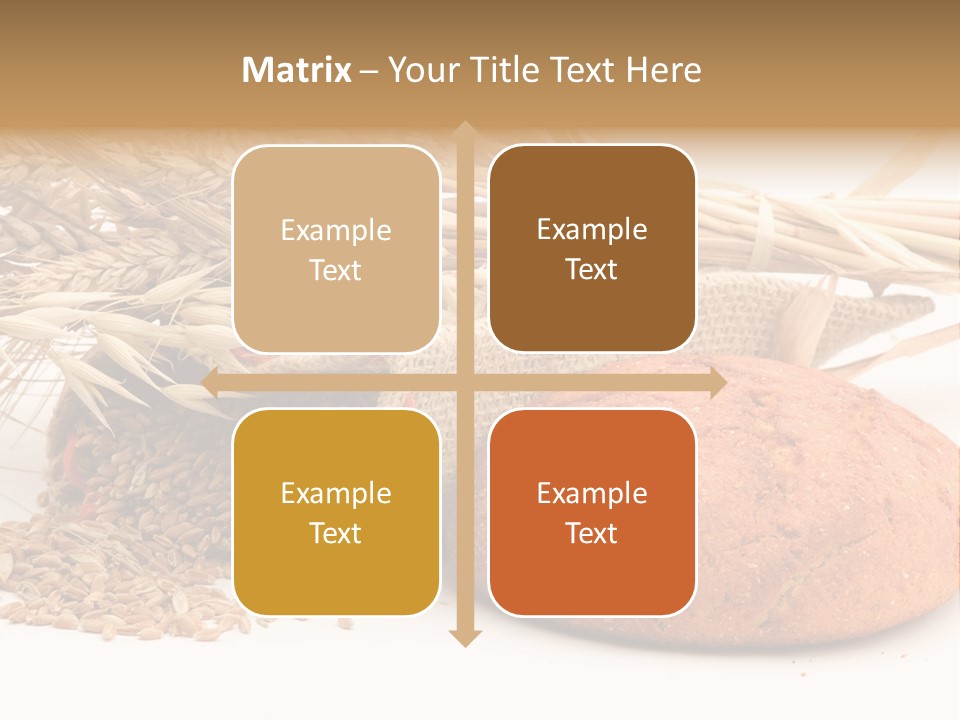 Matrix – Your Title Text Here

Example Text

Example Text

Example Text

Example Text